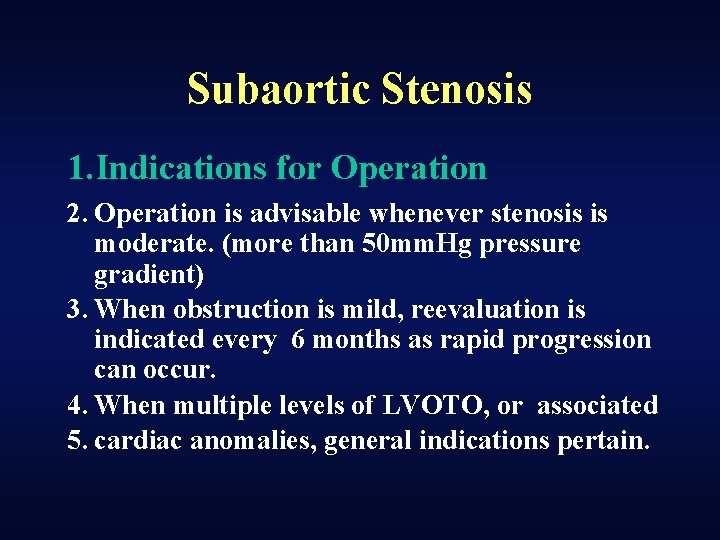 Subaortic Stenosis

1. Indications for Operation

2. Operation is advisable whenever stenosis is moderate. (more than 50mmHg pressure gradient)

3. When obstruction is mild, reevaluation is indicated every 6 months as rapid progression can occur.

4. When multiple levels of LVOTO, or associated

5. cardiac anomalies, general indications pertain.